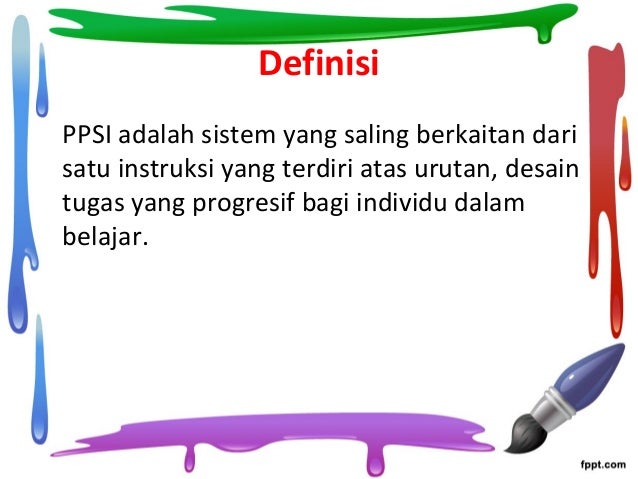 Definisi

PPSI adalah sistem yang saling berkaitan dari satu instruksi yang terdiri atas urutan, desain tugas yang progresif bagi individu dalam belajar.

fppt.com